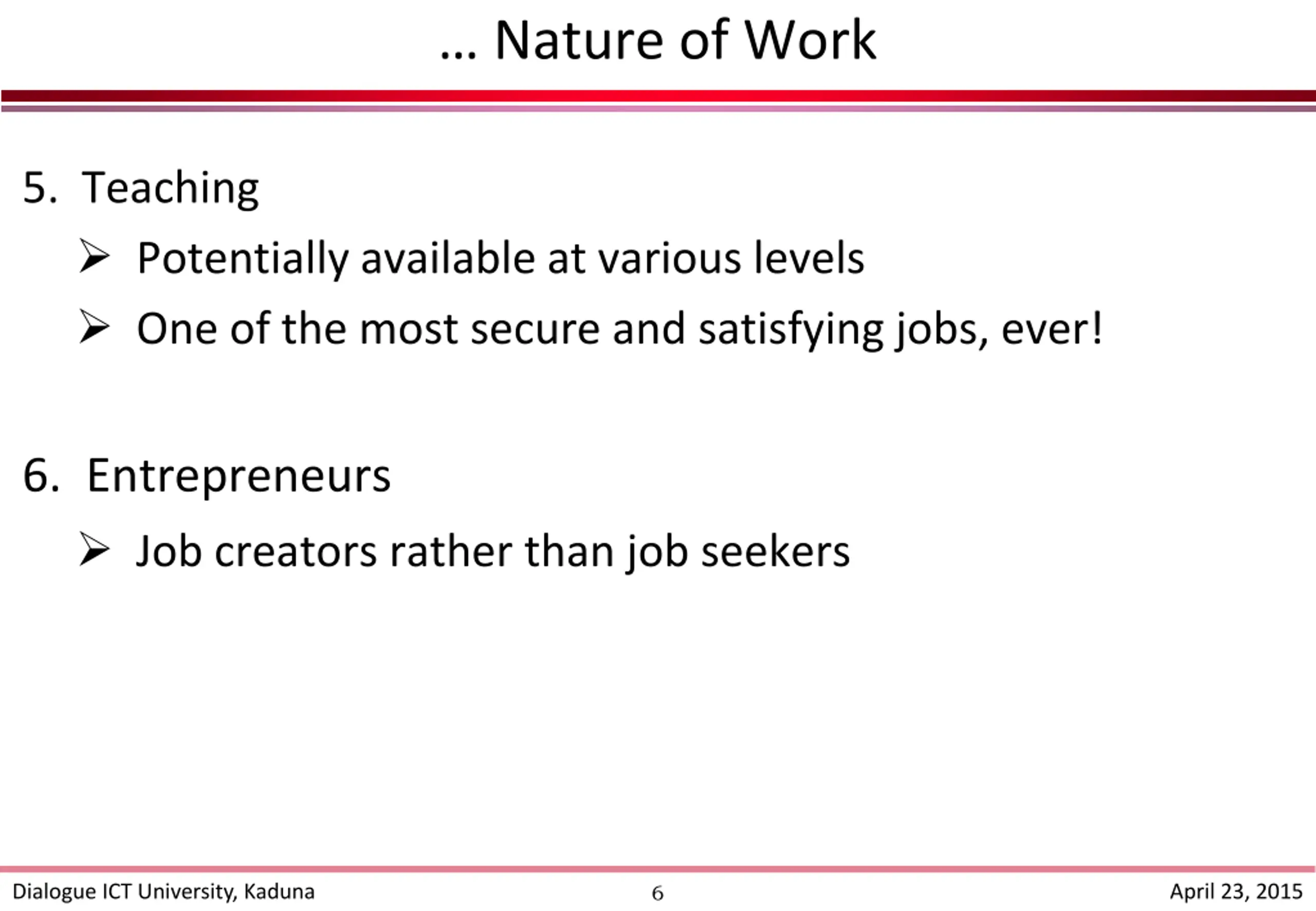 … Nature of Work

5. Teaching

➢ Potentially available at various levels

➢ One of the most secure and satisfying jobs, ever!

6. Entrepreneurs

➢ Job creators rather than job seekers

Dialogue ICT University, Kaduna

6

April 23, 2015